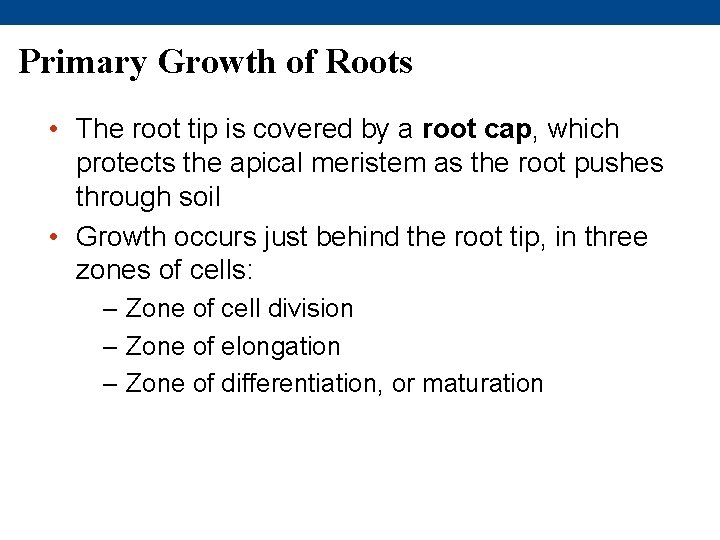 Primary Growth of Roots

• The root tip is covered by a root cap, which protects the apical meristem as the root pushes through soil

• Growth occurs just behind the root tip, in three zones of cells:

– Zone of cell division

– Zone of elongation

– Zone of differentiation, or maturation